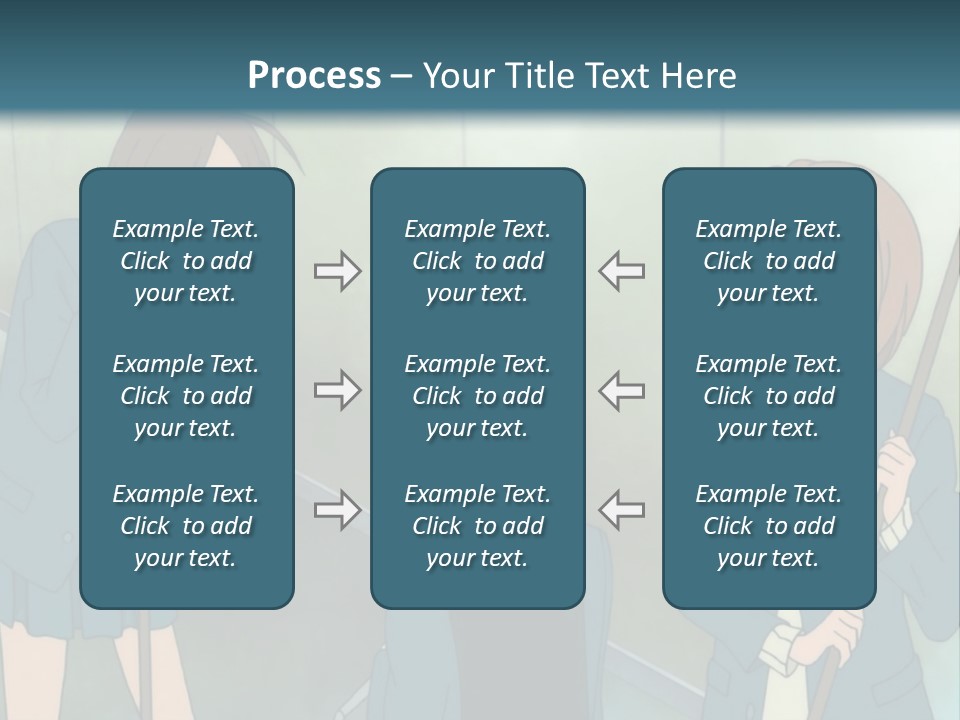 Process – Your Title Text Here

Example Text. Click to add your text.

Example Text. Click to add your text.

Example Text. Click to add your text.

Example Text. Click to add your text.

Example Text. Click to add your text.

Example Text. Click to add your text.

Example Text. Click to add your text.

Example Text. Click to add your text.

Example Text. Click to add your text.